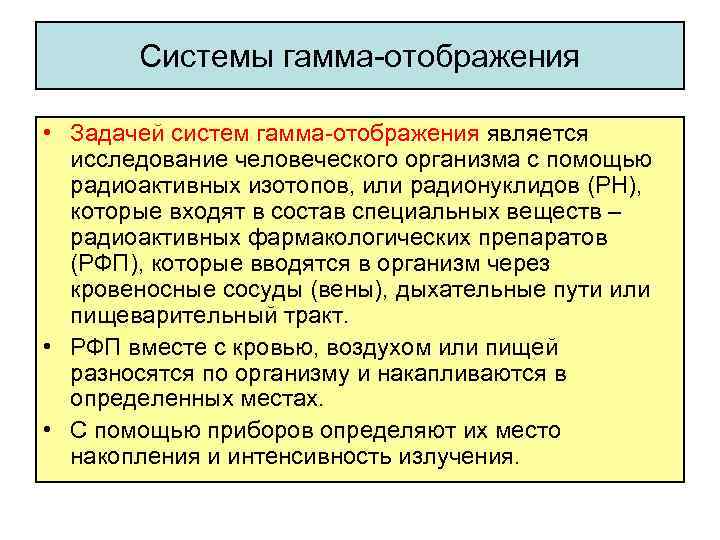 Системы гамма-отображения

• Задачей систем гамма-отображения является исследование человеческого организма с помощью радиоактивных изотопов, или радионуклидов (РН), которые входят в состав специальных веществ – радиоактивных фармакологических препаратов (РФП), которые вводятся в организм через кровеносные сосуды (вены), дыхательные пути или пищеварительный тракт.

• РФП вместе с кровью, воздухом или пищей разносятся по организму и накапливаются в определенных местах.

• С помощью приборов определяют их место накопления и интенсивность излучения.